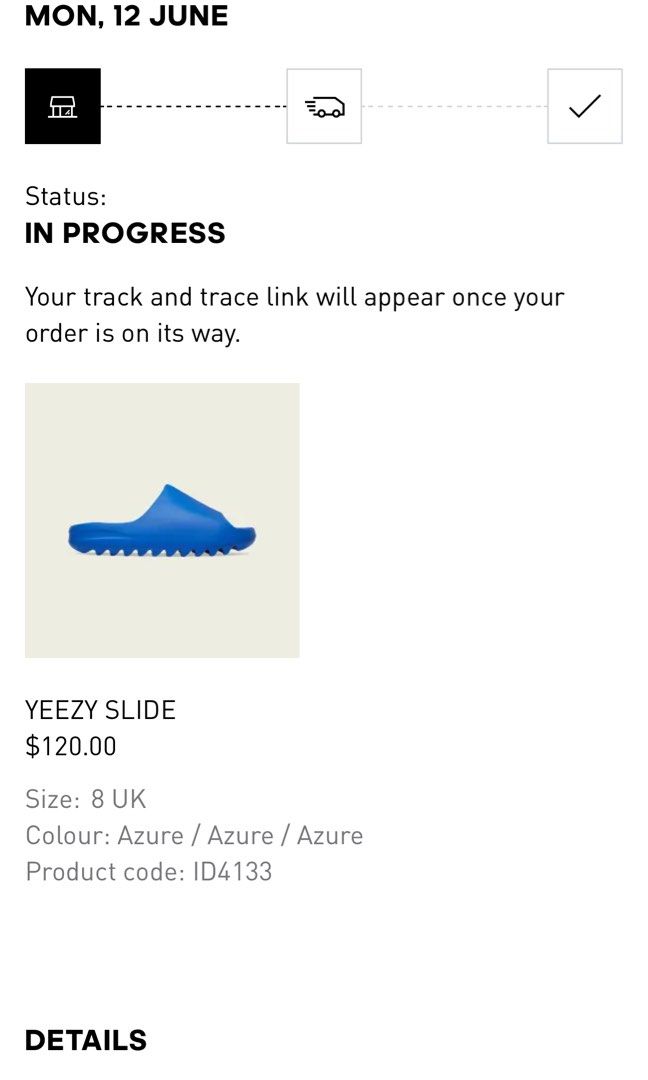 MON, 12 JUNE

Status:
IN PROGRESS

Your track and trace link will appear once your order is on its way.

YEEZY SLIDE
$120.00

Size: 8 UK
Colour: Azure / Azure / Azure
Product code: ID4133

DETAILS